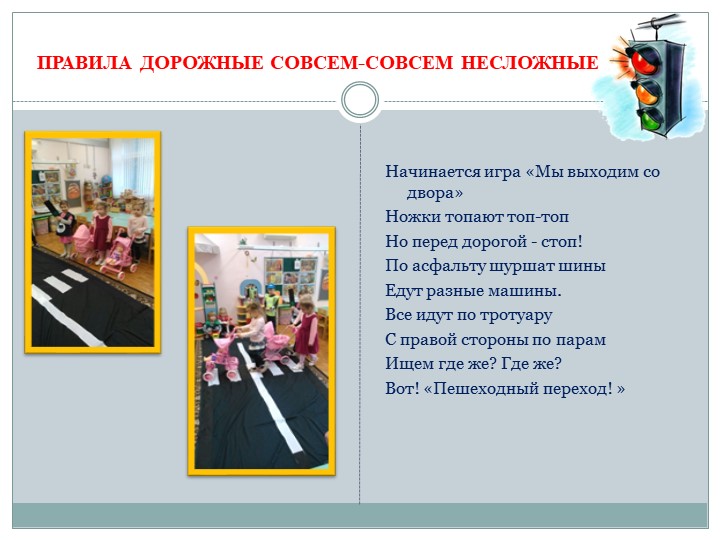 ПРАВИЛА ДОРОЖНЫЕ СОВСЕМ-СОВСЕМ НЕСЛОЖНЫЕ

Начинается игра «Мы выходим со двора»
Ножки топают топ-топ
Но перед дорогой - стоп!
По асфальту шуршат шины
Едут разные машины.
Все идут по тротуару
С правой стороны по парам
Ищем где же? Где же?
Вот! «Пешеходный переход! »